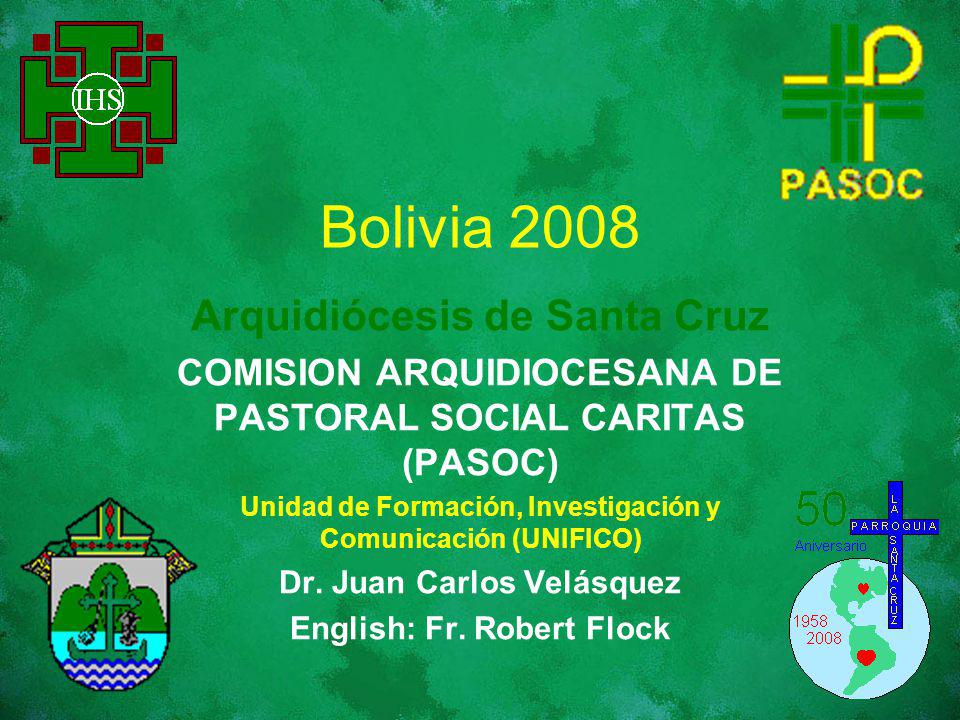 IHS

PASOC

Bolivia 2008

Arquidiócesis de Santa Cruz

COMISION ARQUIDIOCESANA DE PASTORAL SOCIAL CARITAS (PASOC)

Unidad de Formación, Investigación y Comunicación (UNIFICO)

Dr. Juan Carlos Velásquez

English: Fr. Robert Flock

50 Aniversario

PARROQUIA

LA SANTA CRUZ

1958 2008